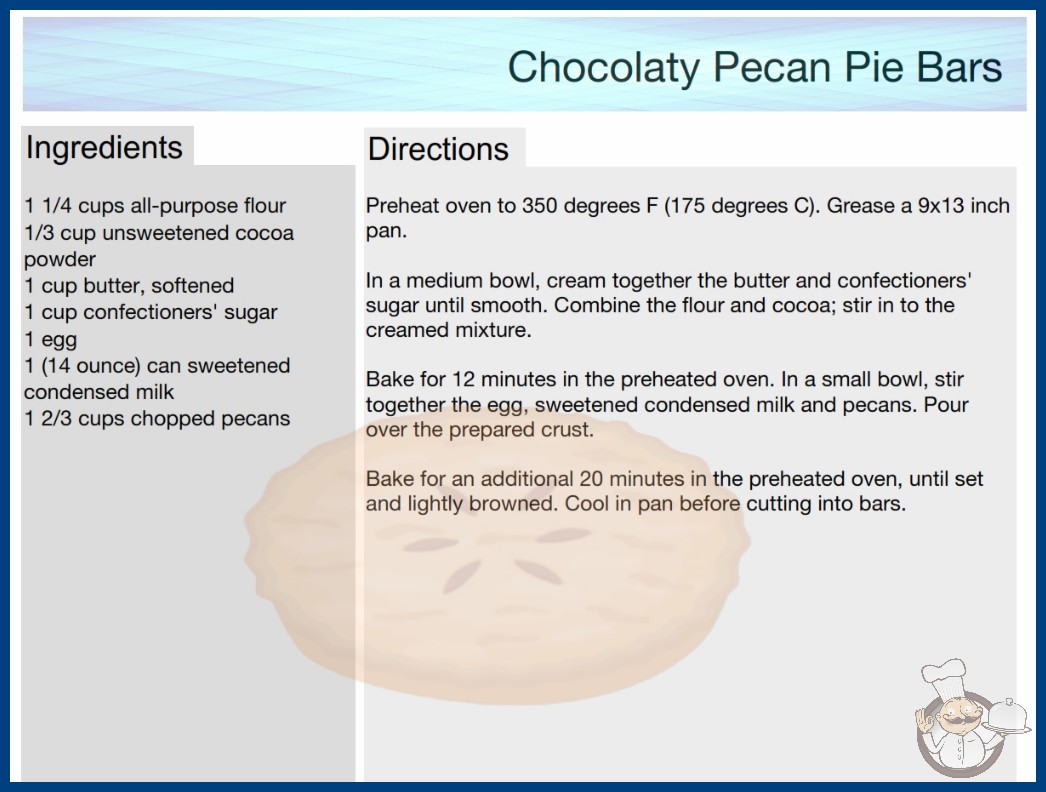 Chocolaty Pecan Pie Bars

Ingredients

1 1/4 cups all-purpose flour
1/3 cup unsweetened cocoa powder
1 cup butter, softened
1 cup confectioners' sugar
1 egg
1 (14 ounce) can sweetened condensed milk
1 2/3 cups chopped pecans

Directions

Preheat oven to 350 degrees F (175 degrees C). Grease a 9x13 inch pan.

In a medium bowl, cream together the butter and confectioners' sugar until smooth. Combine the flour and cocoa; stir in to the creamed mixture.

Bake for 12 minutes in the preheated oven. In a small bowl, stir together the egg, sweetened condensed milk and pecans. Pour over the prepared crust.

Bake for an additional 20 minutes in the preheated oven, until set and lightly browned. Cool in pan before cutting into bars.